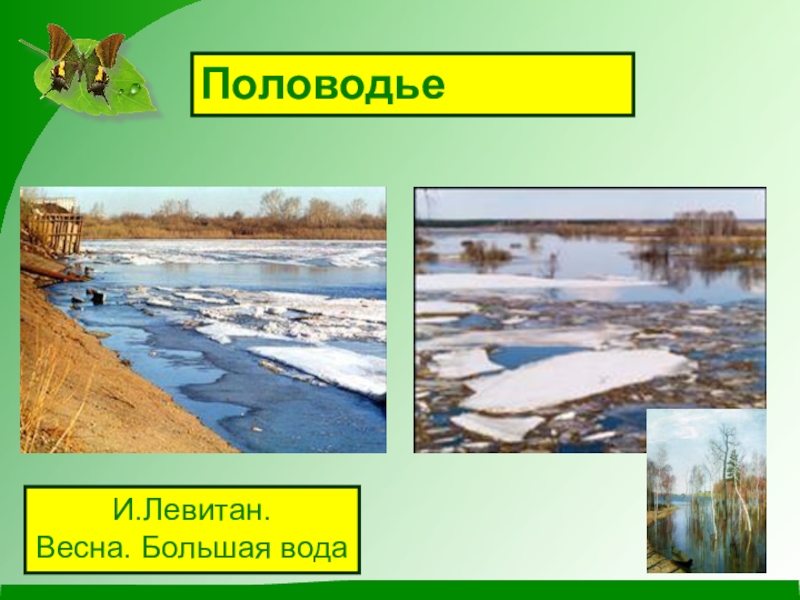 Половодье

И.Левитан.
Весна. Большая вода